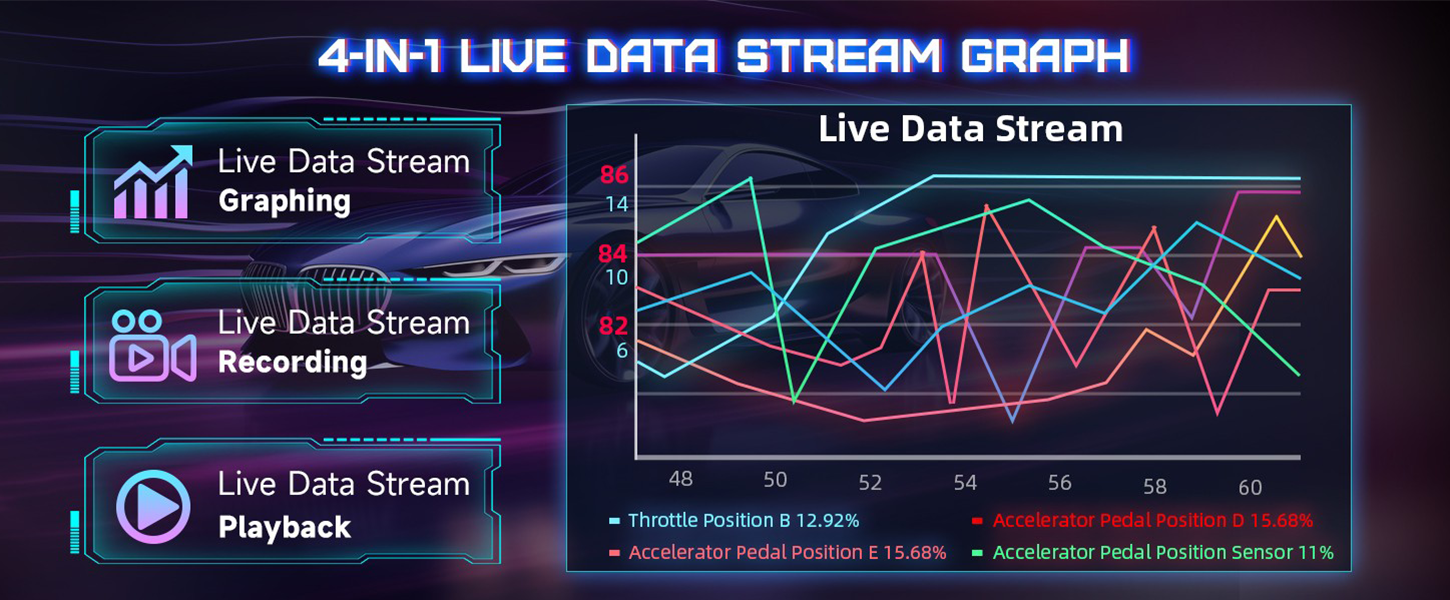 4-IN-1 LIVE DATA STREAM GRAPH

Live Data Stream
Graphing

Live Data Stream
Recording

Live Data Stream
Playback

Live Data Stream

86
14
84
10
82
6

48 50 52 54 56 58 60

Throttle Position B 12.92%
Accelerator Pedal Position D 15.68%
Accelerator Pedal Position E 15.68%
Accelerator Pedal Position Sensor 11%